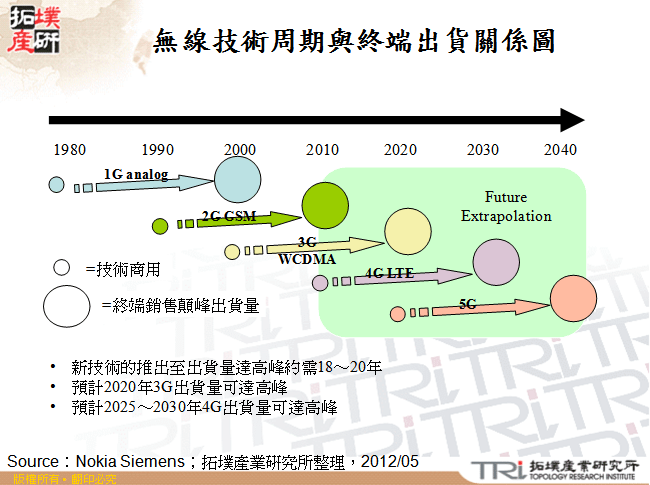 拓墣產研

無線技術周期與終端出貨關係圖

1980 1990 2000 2010 2020 2030 2040

1G analog

2G GSM

3G WCDMA

4G LTE

5G

Future Extrapolation

=技術商用

=終端銷售顛峰出貨量

• 新技術的推出至出貨量達高峰約需18～20年
• 預計2020年3G出貨量可達高峰
• 預計2025～2030年4G出貨量可達高峰

Source：Nokia Siemens；拓墣產業研究所整理，2012/05

版權所有 • 翻印必究

TRi 拓墣產業研究所 TOPOLOGY RESEARCH INSTITUTE